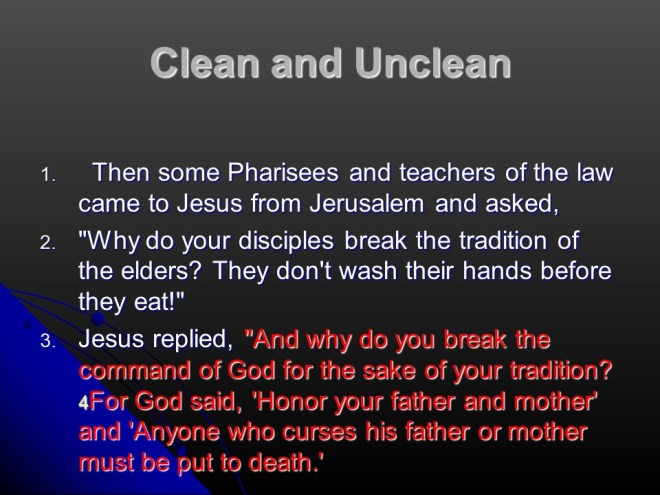 Clean and Unclean

1. Then some Pharisees and teachers of the law came to Jesus from Jerusalem and asked,

2. "Why do your disciples break the tradition of the elders? They don't wash their hands before they eat!"

3. Jesus replied, "And why do you break the command of God for the sake of your tradition? 4For God said, 'Honor your father and mother' and 'Anyone who curses his father or mother must be put to death.'